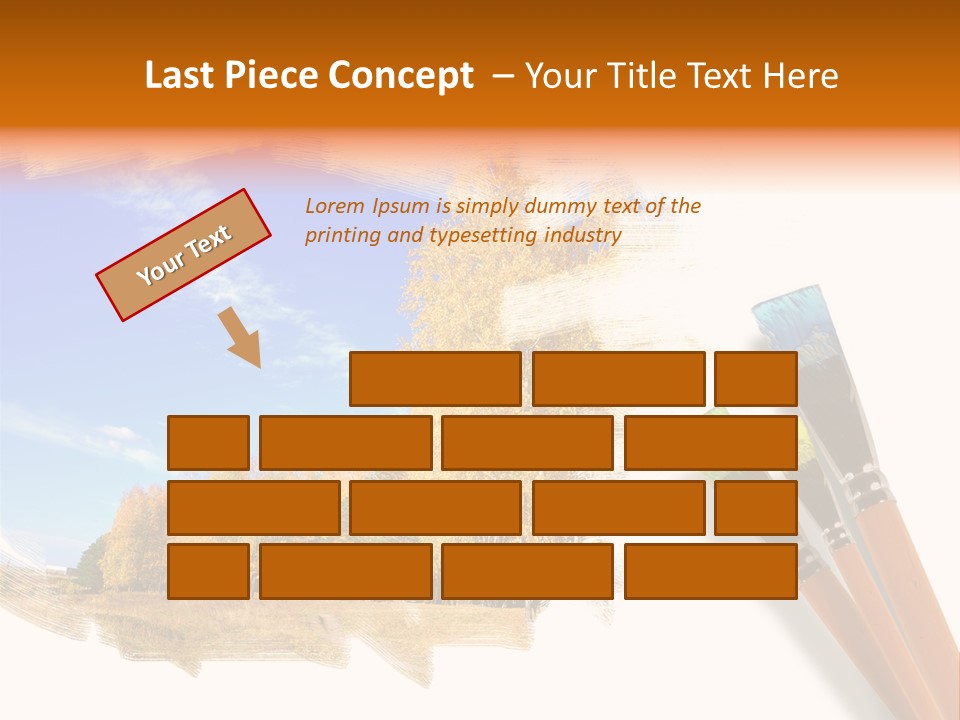 Last Piece Concept – Your Title Text Here

Your Text

Lorem Ipsum is simply dummy text of the printing and typesetting industry